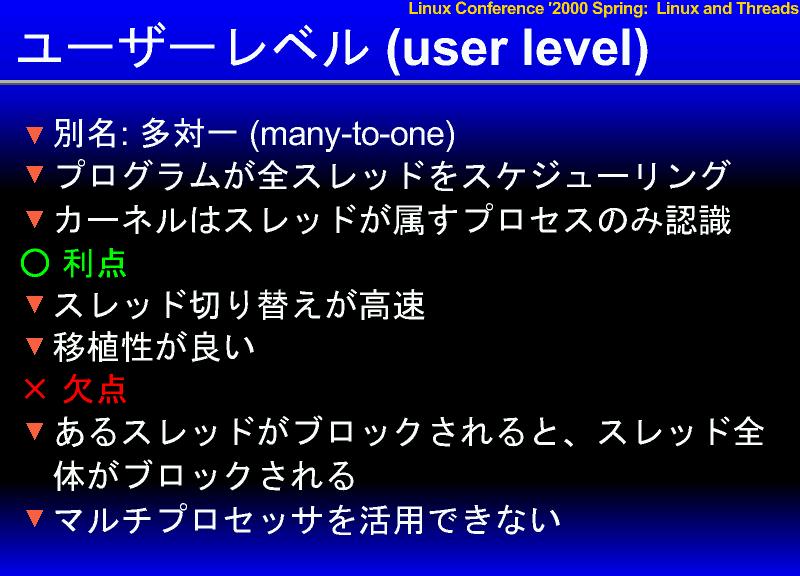 Linux Conference '2000 Spring: Linux and Threads

ユーザーレベル (user level)

▼ 別名: 多対一 (many-to-one)
▼ プログラムが全スレッドをスケジューリング
▼ カーネルはスレッドが属すプロセスのみ認識
○ 利点
▼ スレッド切り替えが高速
▼ 移植性が良い
× 欠点
▼ あるスレッドがブロックされると、スレッド全体がブロックされる
▼ マルチプロセッサを活用できない